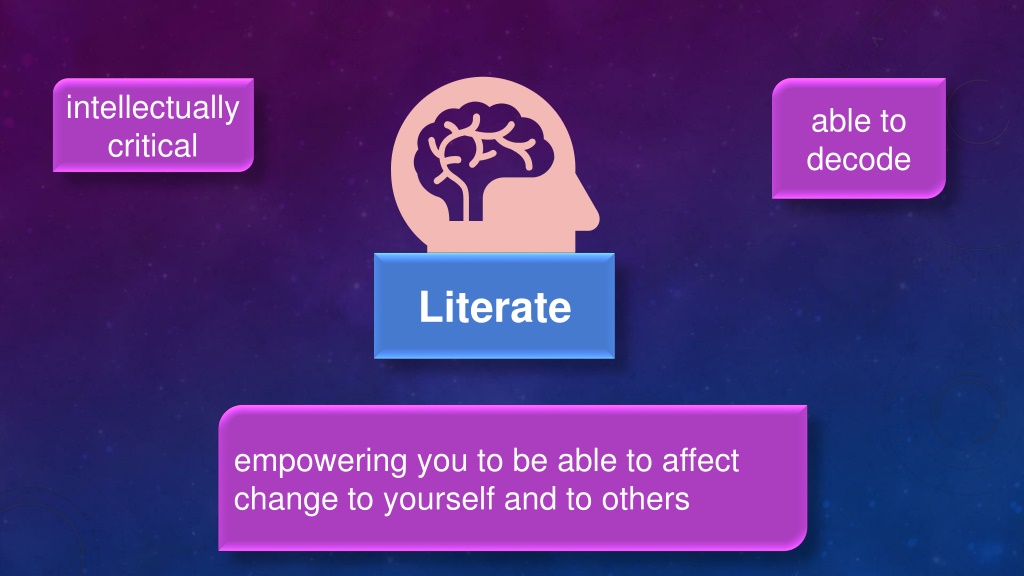 intellectually critical

able to decode

Literate

empowering you to be able to affect change to yourself and to others